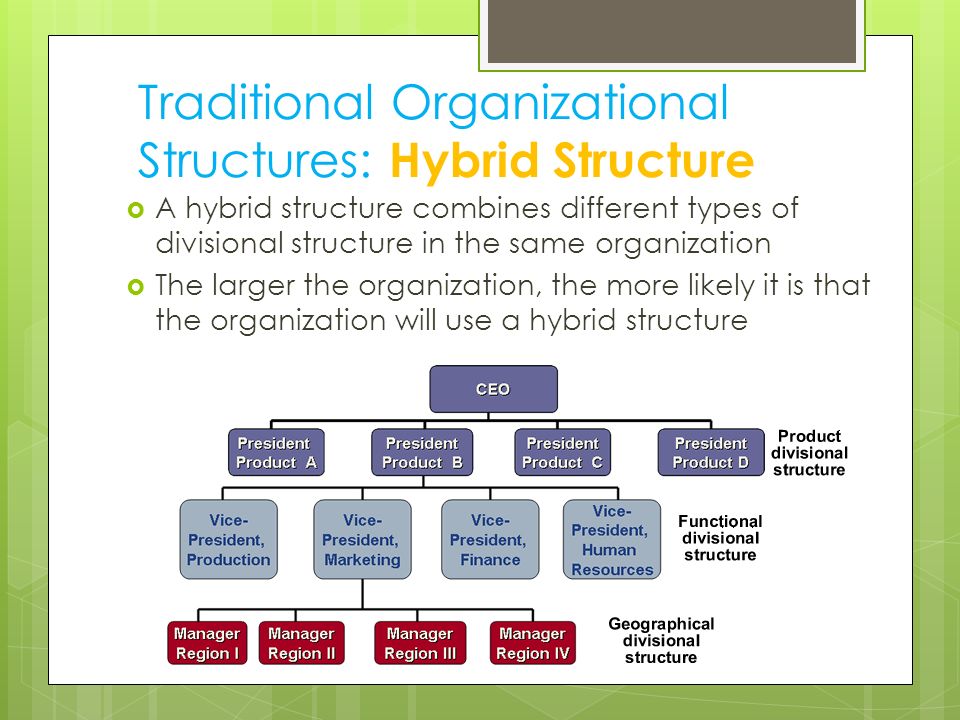 Traditional Organizational Structures: Hybrid Structure

A hybrid structure combines different types of divisional structure in the same organization

The larger the organization, the more likely it is that the organization will use a hybrid structure

CEO

President Product A

President Product B

President Product C

President Product D

Product divisional structure

Vice-President, Production

Vice-President, Marketing

Vice-President, Finance

Vice-President, Human Resources

Functional divisional structure

Manager Region I

Manager Region II

Manager Region III

Manager Region IV

Geographical divisional structure